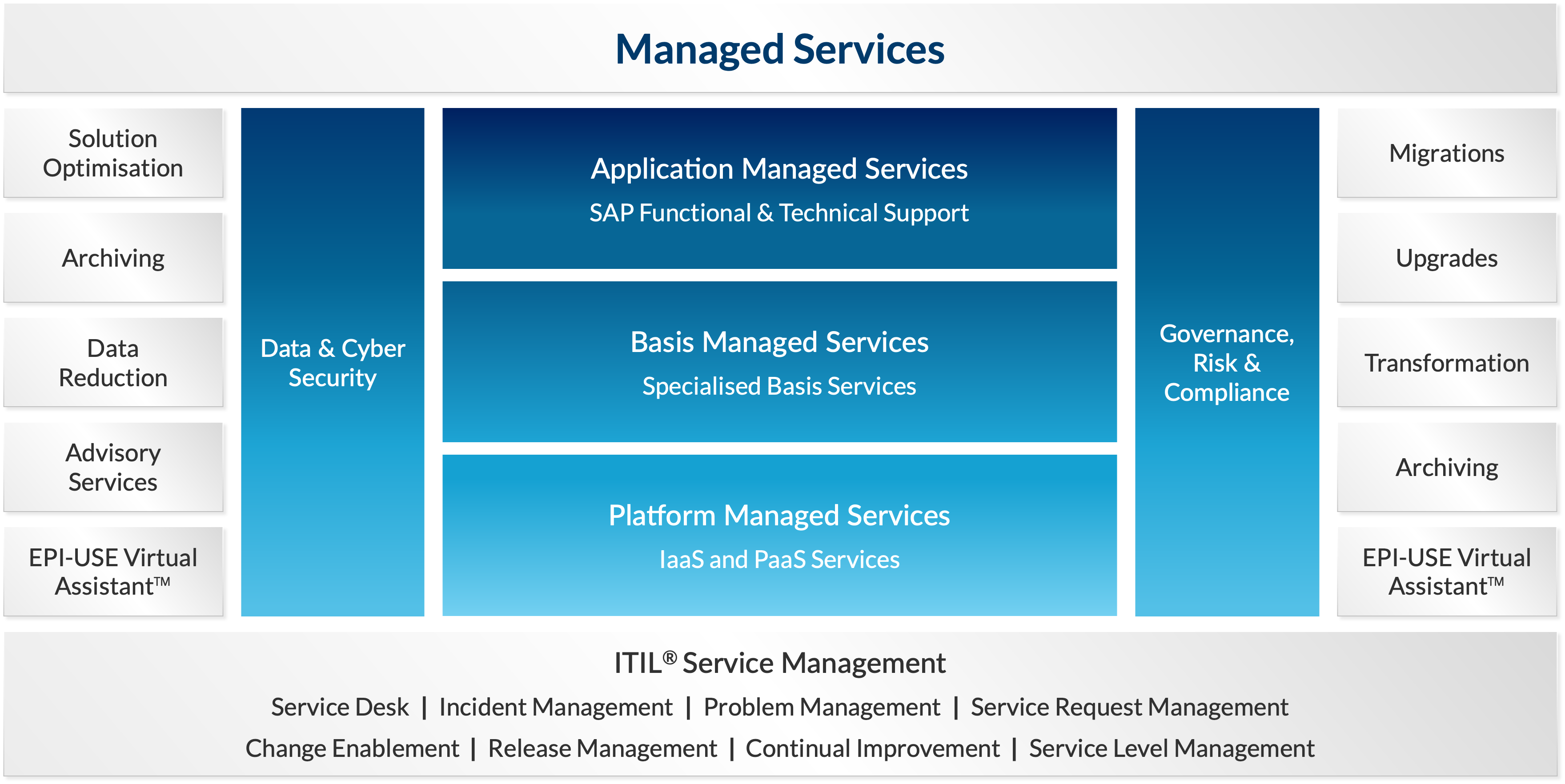 Managed Services

Solution Optimisation

Archiving

Data Reduction

Advisory Services

EPI-USE Virtual Assistant™

Data & Cyber Security

Application Managed Services

SAP Functional & Technical Support

Basis Managed Services

Specialised Basis Services

Platform Managed Services

IaaS and PaaS Services

Governance, Risk & Compliance

Migrations

Upgrades

Transformation

Archiving

EPI-USE Virtual Assistant™

ITIL® Service Management

Service Desk | Incident Management | Problem Management | Service Request Management

Change Enablement | Release Management | Continual Improvement | Service Level Management